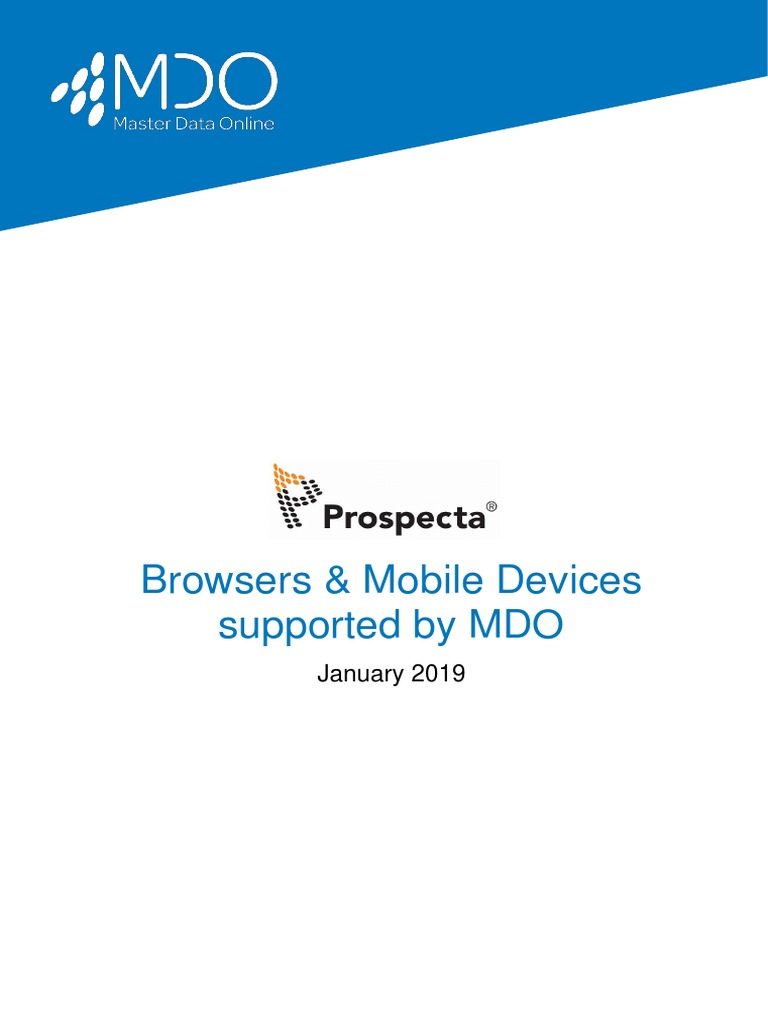 MDO
Master Data Online

Prospecta®

Browsers & Mobile Devices supported by MDO

January 2019